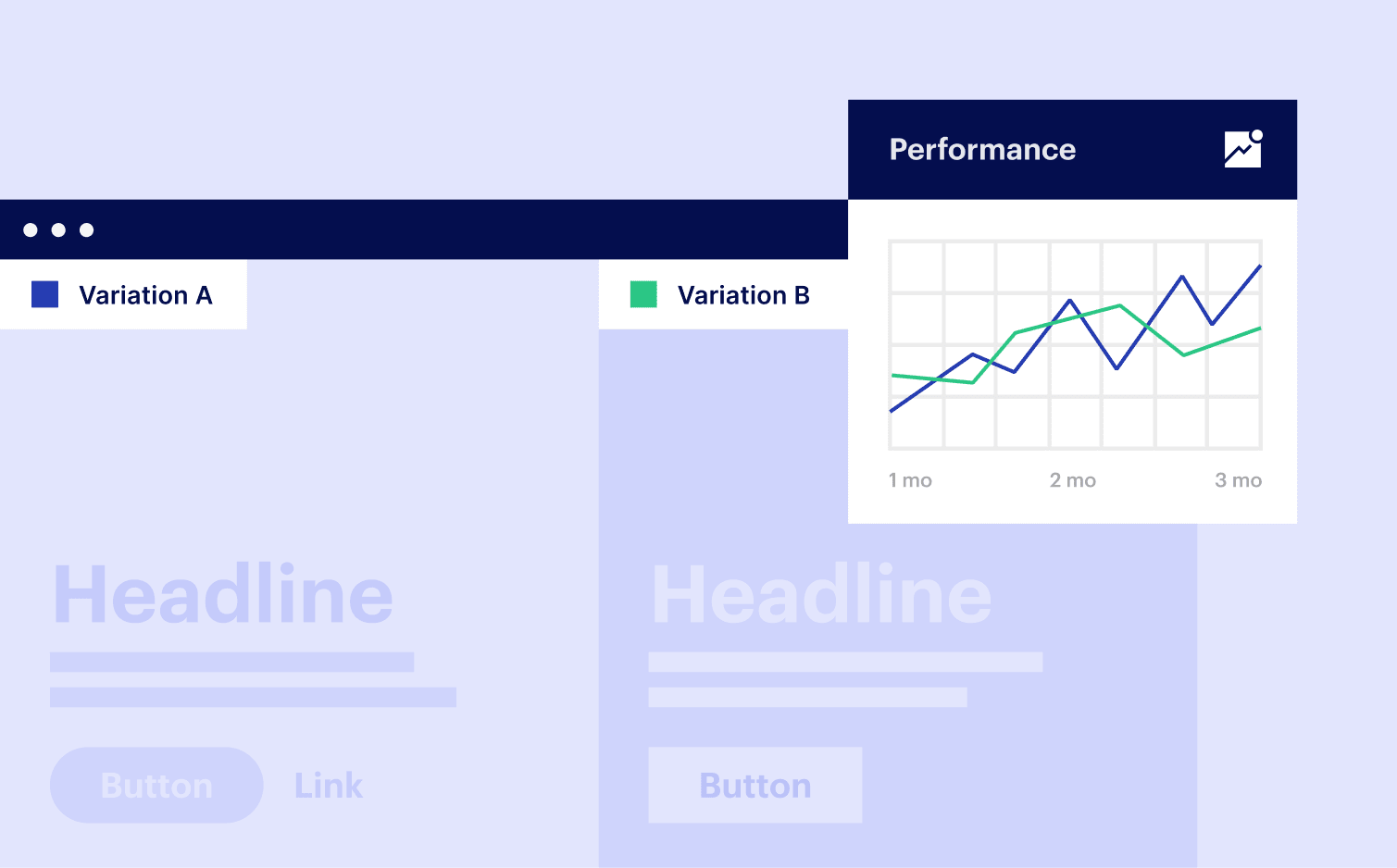 Performance

Variation A

Variation B

1 mo
2 mo
3 mo

Headline

Button
Link

Headline

Button